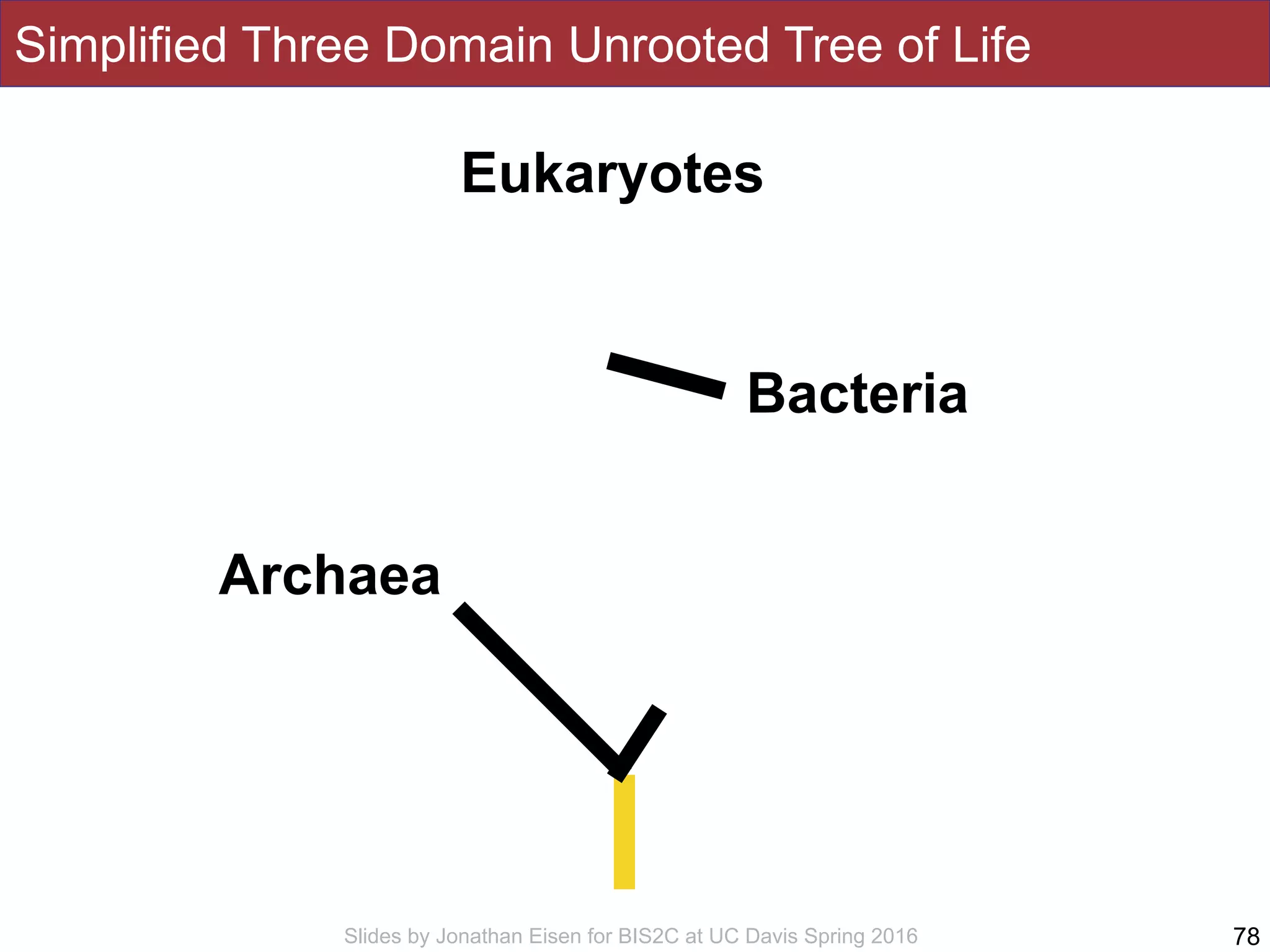 Simplified Three Domain Unrooted Tree of Life

Eukaryotes

Bacteria

Archaea

Slides by Jonathan Eisen for BIS2C at UC Davis Spring 2016

78